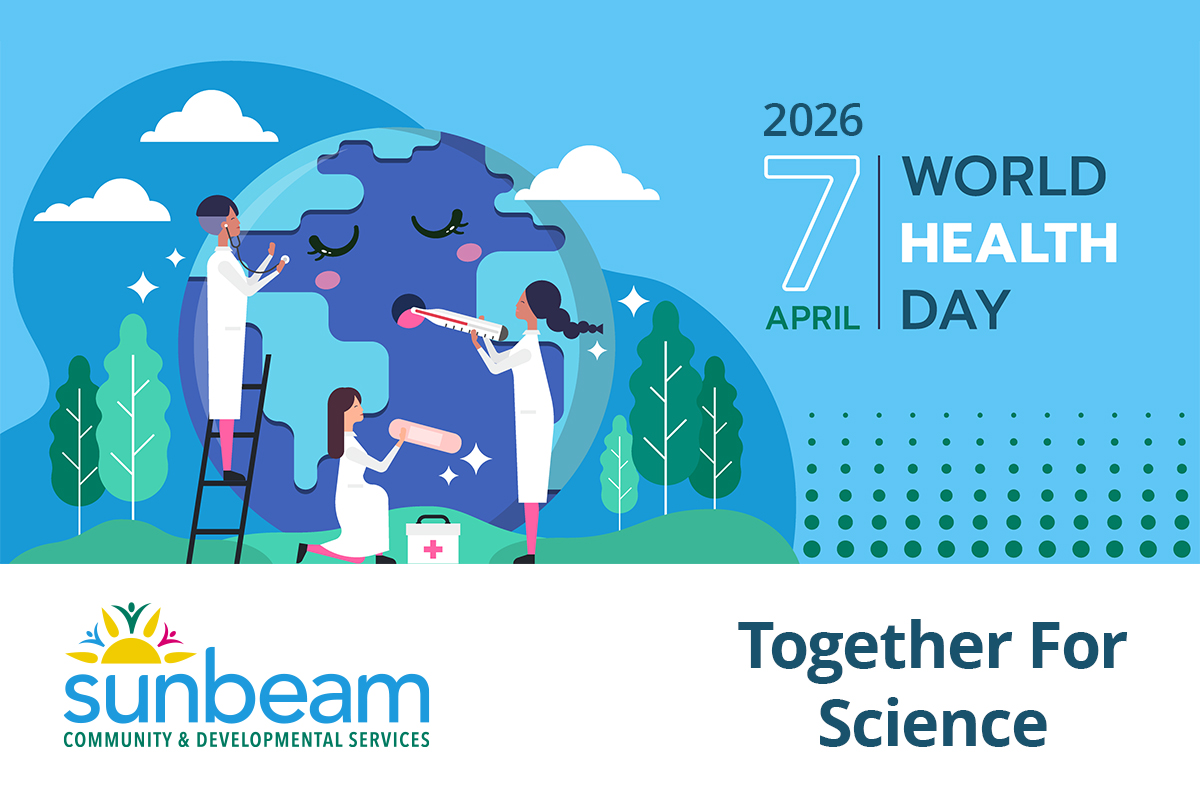 2026
7
APRIL
WORLD
HEALTH
DAY

sunbeam
COMMUNITY & DEVELOPMENTAL SERVICES

Together For Science